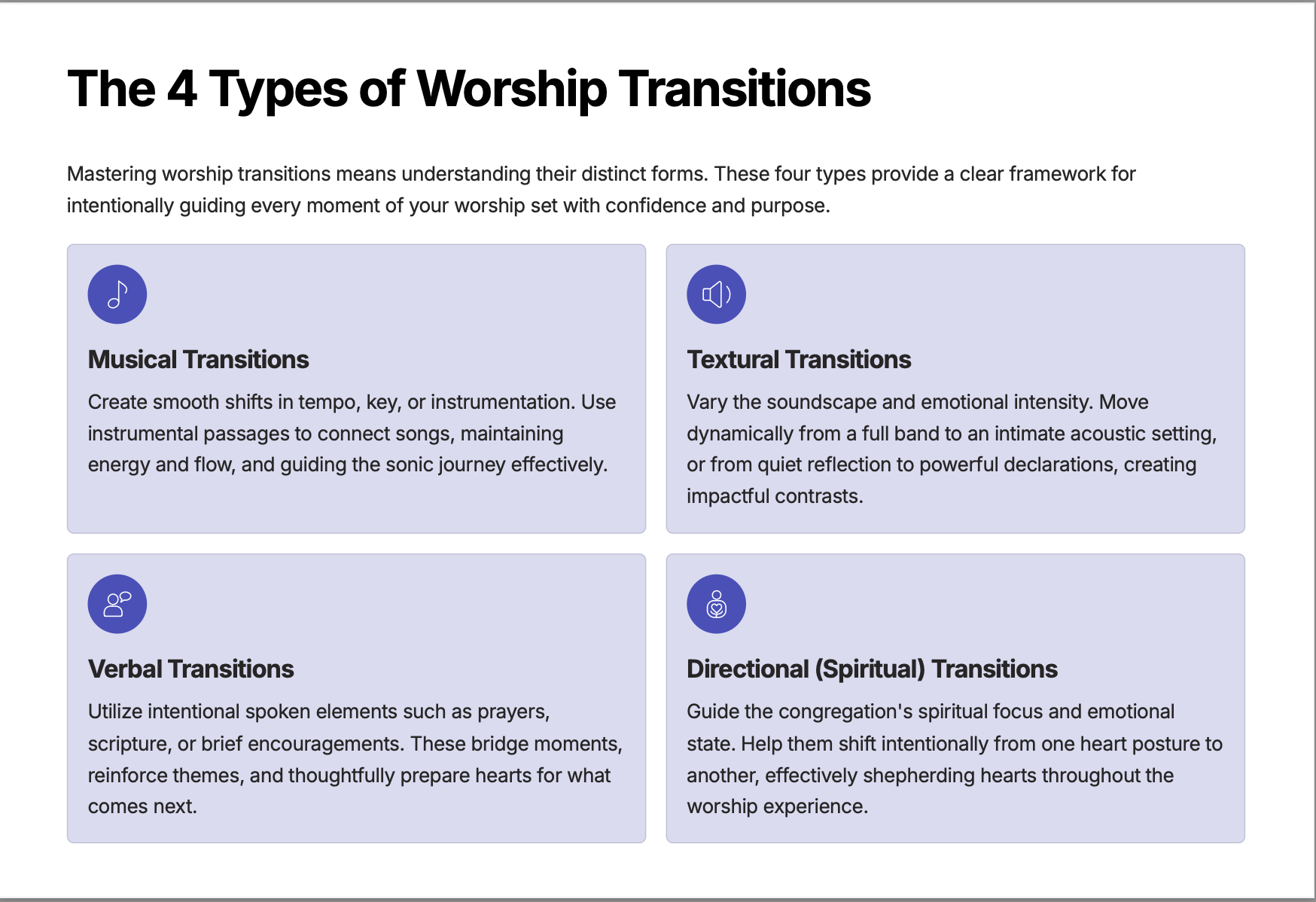 The 4 Types of Worship Transitions

Mastering worship transitions means understanding their distinct forms. These four types provide a clear framework for intentionally guiding every moment of your worship set with confidence and purpose.

Musical Transitions

Create smooth shifts in tempo, key, or instrumentation. Use instrumental passages to connect songs, maintaining energy and flow, and guiding the sonic journey effectively.

Textural Transitions

Vary the soundscape and emotional intensity. Move dynamically from a full band to an intimate acoustic setting, or from quiet reflection to powerful declarations, creating impactful contrasts.

Verbal Transitions

Utilize intentional spoken elements such as prayers, scripture, or brief encouragements. These bridge moments, reinforce themes, and thoughtfully prepare hearts for what comes next.

Directional (Spiritual) Transitions

Guide the congregation's spiritual focus and emotional state. Help them shift intentionally from one heart posture to another, effectively shepherding hearts throughout the worship experience.